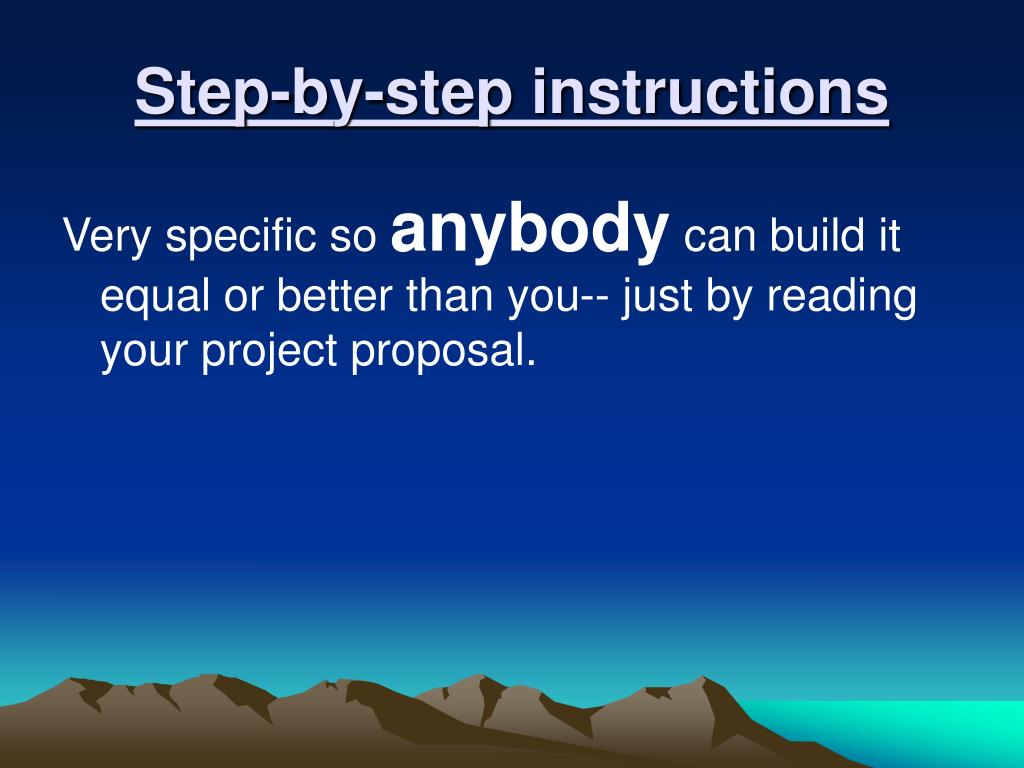 Step-by-step instructions

Very specific so anybody can build it equal or better than you-- just by reading your project proposal.